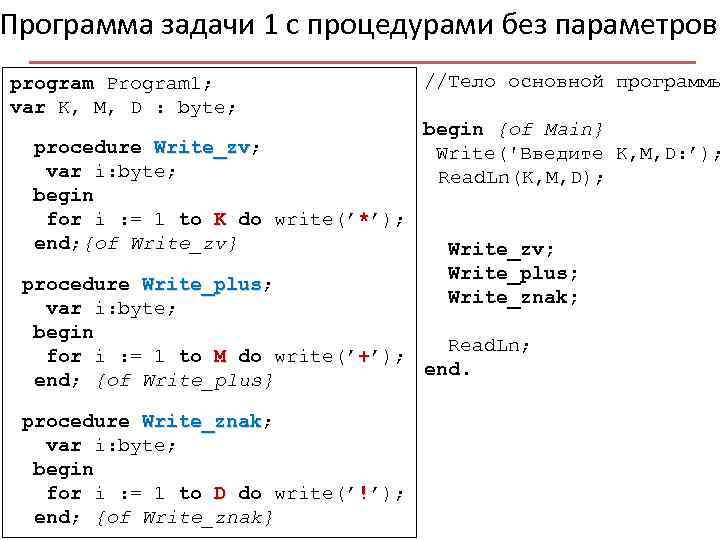 Программа задачи 1 с процедурами без параметров

program Program1;
var K, M, D : byte;

procedure Write_zv;
var i:byte;
begin
for i := 1 to K do write('*');
end;{of Write_zv}

procedure Write_plus;
var i:byte;
begin
for i := 1 to M do write('+');
end; {of Write_plus}

procedure Write_znak;
var i:byte;
begin
for i := 1 to D do write('!');
end; {of Write_znak}

//Тело основной программы

begin {of Main}
Write('Введите K,M,D:');
ReadLn(K,M,D);

Write_zv;
Write_plus;
Write_znak;

ReadLn;
end.